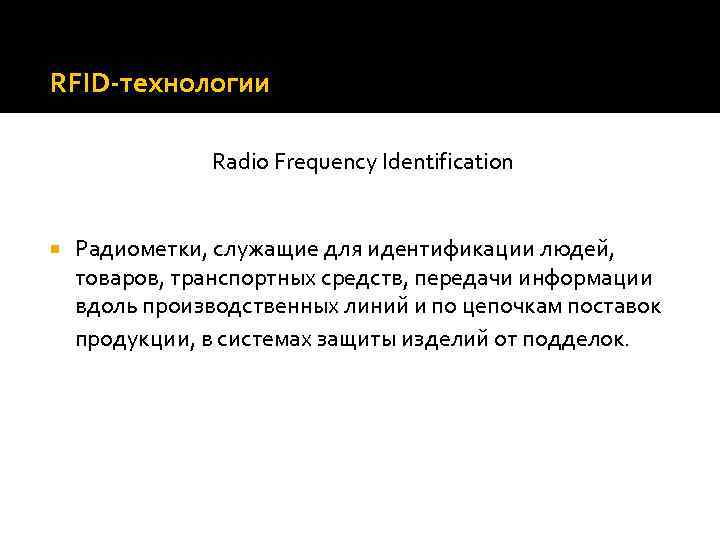 RFID-технологии

Radio Frequency Identification

Радиометки, служащие для идентификации людей, товаров, транспортных средств, передачи информации вдоль производственных линий и по цепочкам поставок продукции, в системах защиты изделий от подделок.